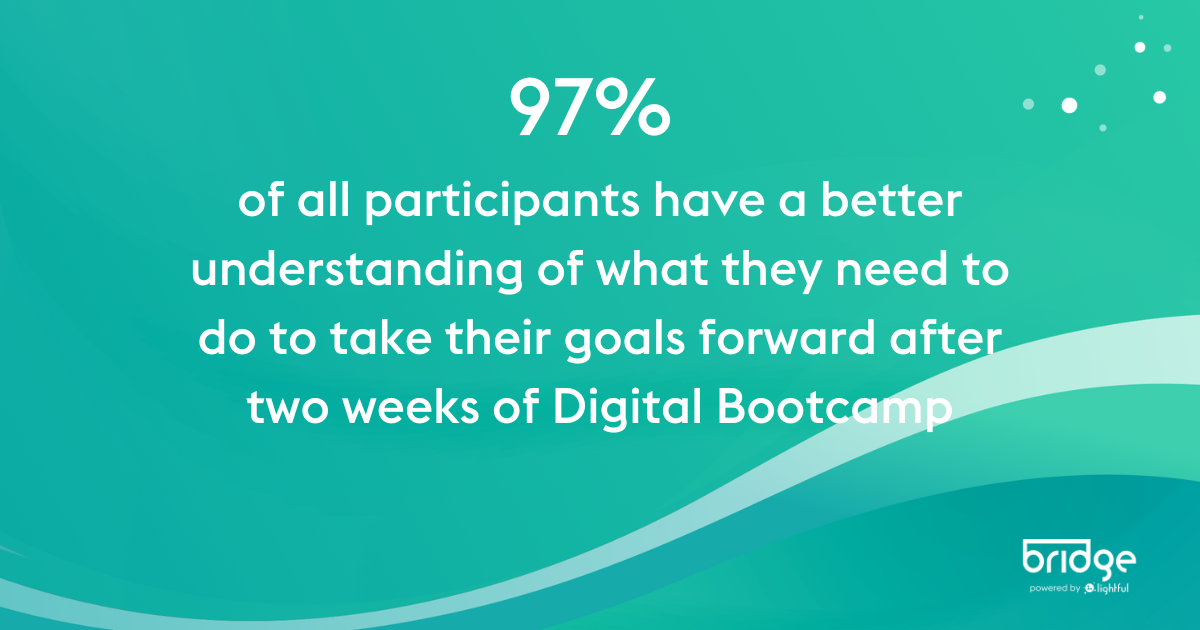 97%

of all participants have a better understanding of what they need to do to take their goals forward after two weeks of Digital Bootcamp

bridge
powered by lightful